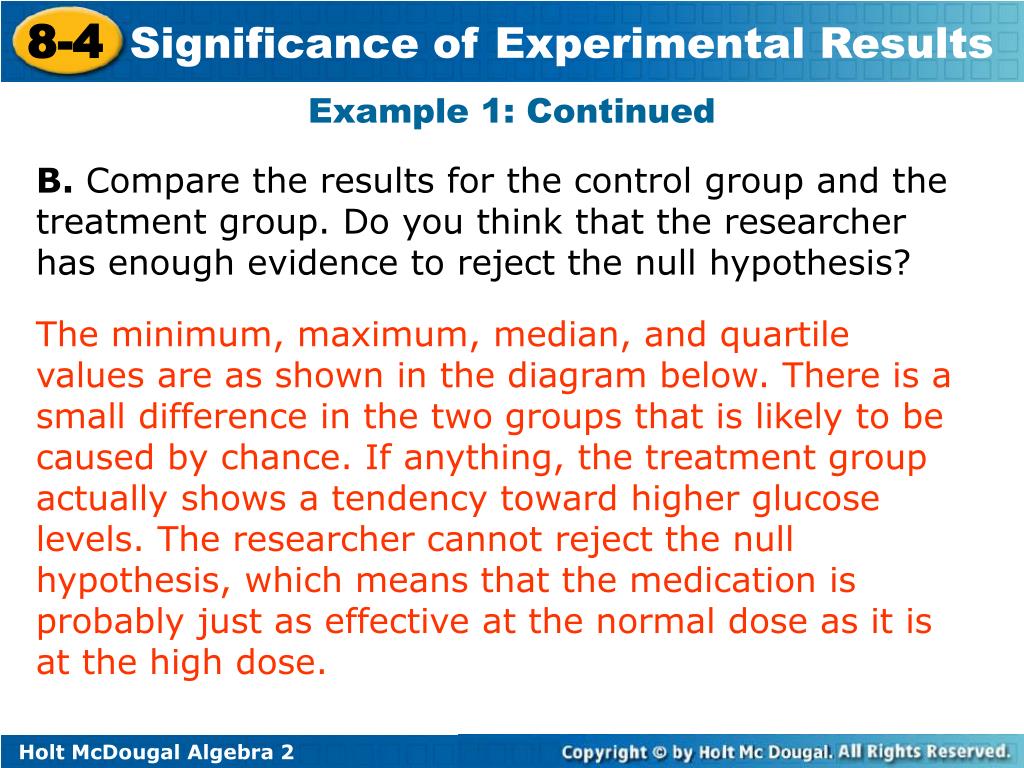 8-4 Significance of Experimental Results

Example 1: Continued

B. Compare the results for the control group and the treatment group. Do you think that the researcher has enough evidence to reject the null hypothesis?

The minimum, maximum, median, and quartile values are as shown in the diagram below. There is a small difference in the two groups that is likely to be caused by chance. If anything, the treatment group actually shows a tendency toward higher glucose levels. The researcher cannot reject the null hypothesis, which means that the medication is probably just as effective at the normal dose as it is at the high dose.

Holt McDougal Algebra 2

Copyright © by Holt Mc Dougal. All Rights Reserved.